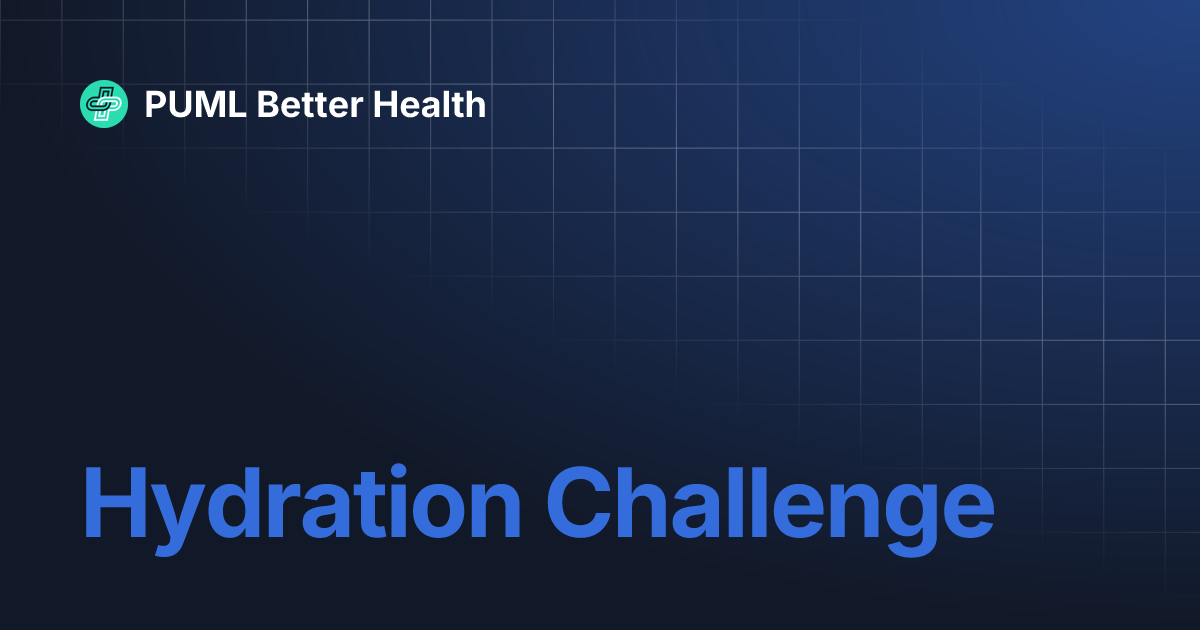 PUML Better Health

Hydration Challenge